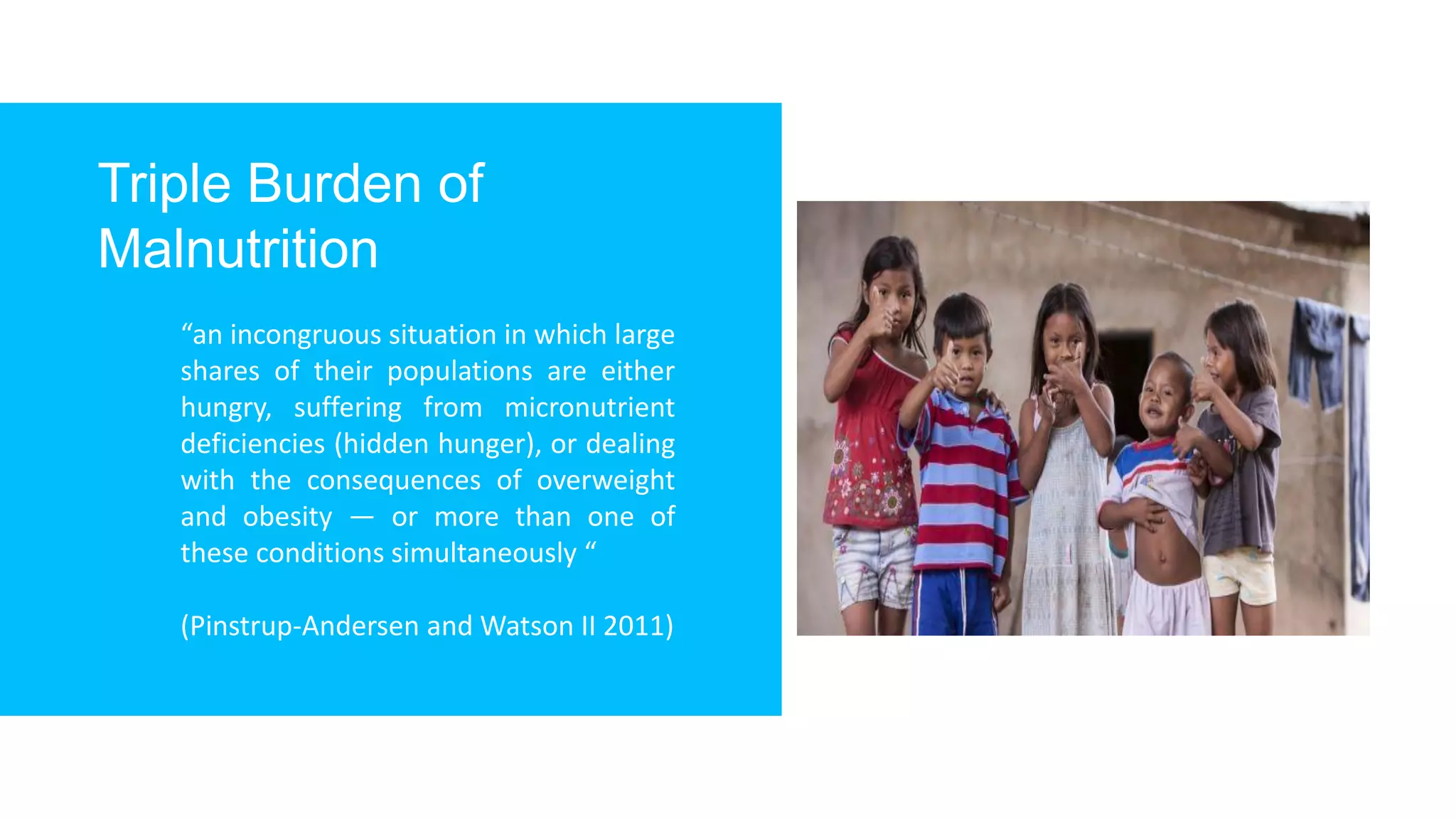 Triple Burden of Malnutrition

“an incongruous situation in which large shares of their populations are either hungry, suffering from micronutrient deficiencies (hidden hunger), or dealing with the consequences of overweight and obesity — or more than one of these conditions simultaneously “

(Pinstrup-Andersen and Watson II 2011)